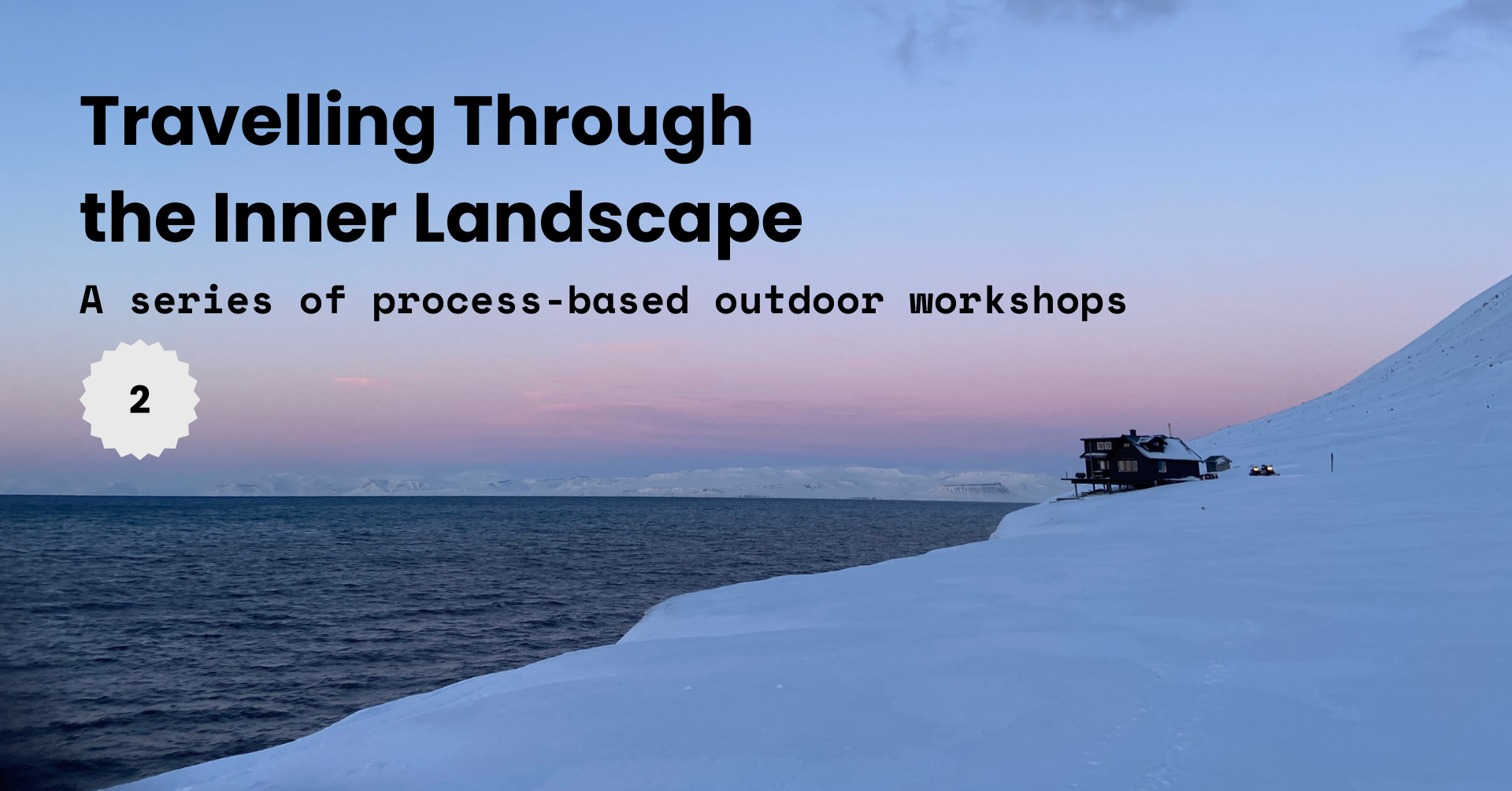 Travelling Through the Inner Landscape

A series of process-based outdoor workshops

2